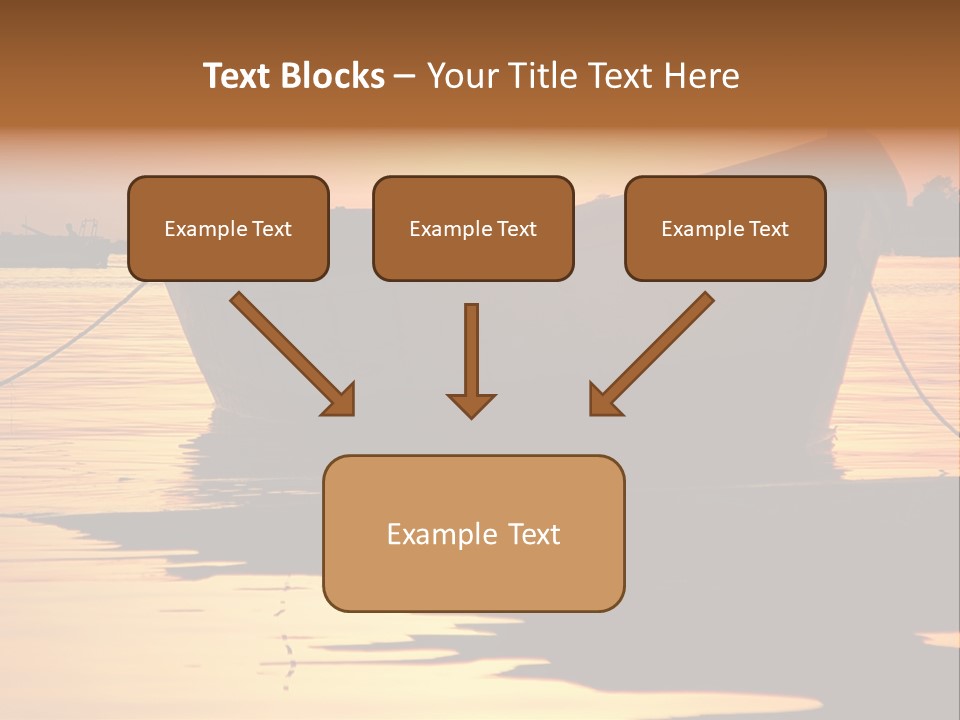 Text Blocks – Your Title Text Here

Example Text

Example Text

Example Text

Example Text